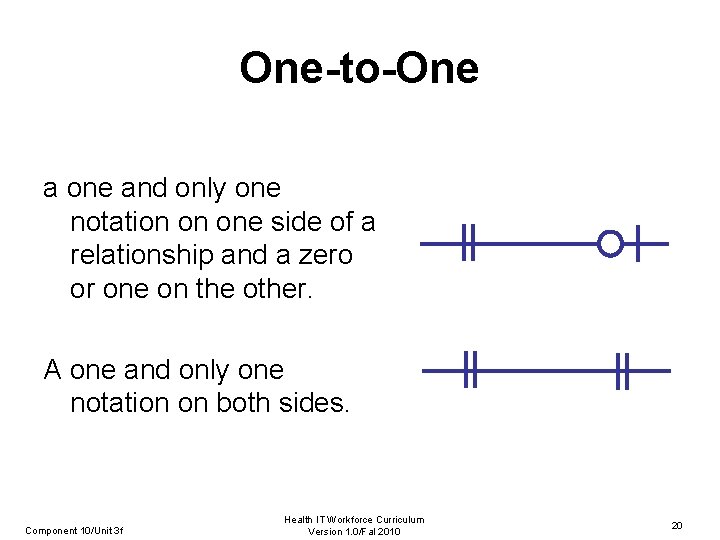 One-to-One

a one and only one notation on one side of a relationship and a zero or one on the other.

A one and only one notation on both sides.

Component 10/Unit 3f

Health IT Workforce Curriculum
Version 1.0/Fal 2010

20